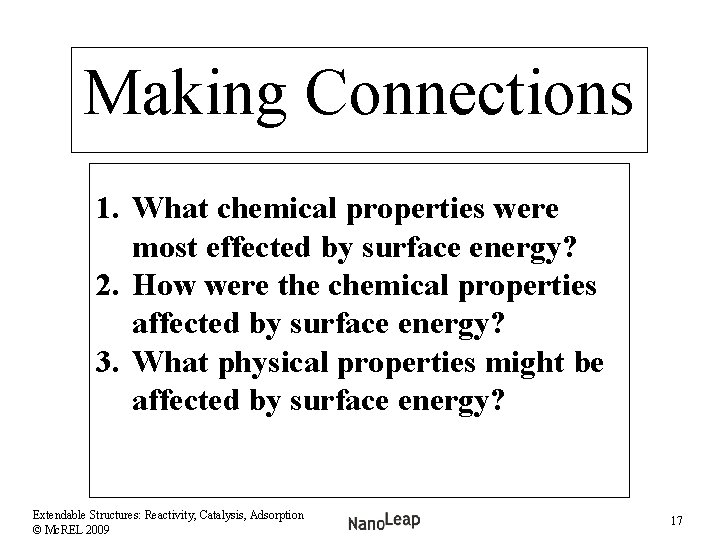 Making Connections

1. What chemical properties were most effected by surface energy?
2. How were the chemical properties affected by surface energy?
3. What physical properties might be affected by surface energy?

Extendable Structures: Reactivity, Catalysis, Adsorption
© McREL 2009

NanoLeap

17